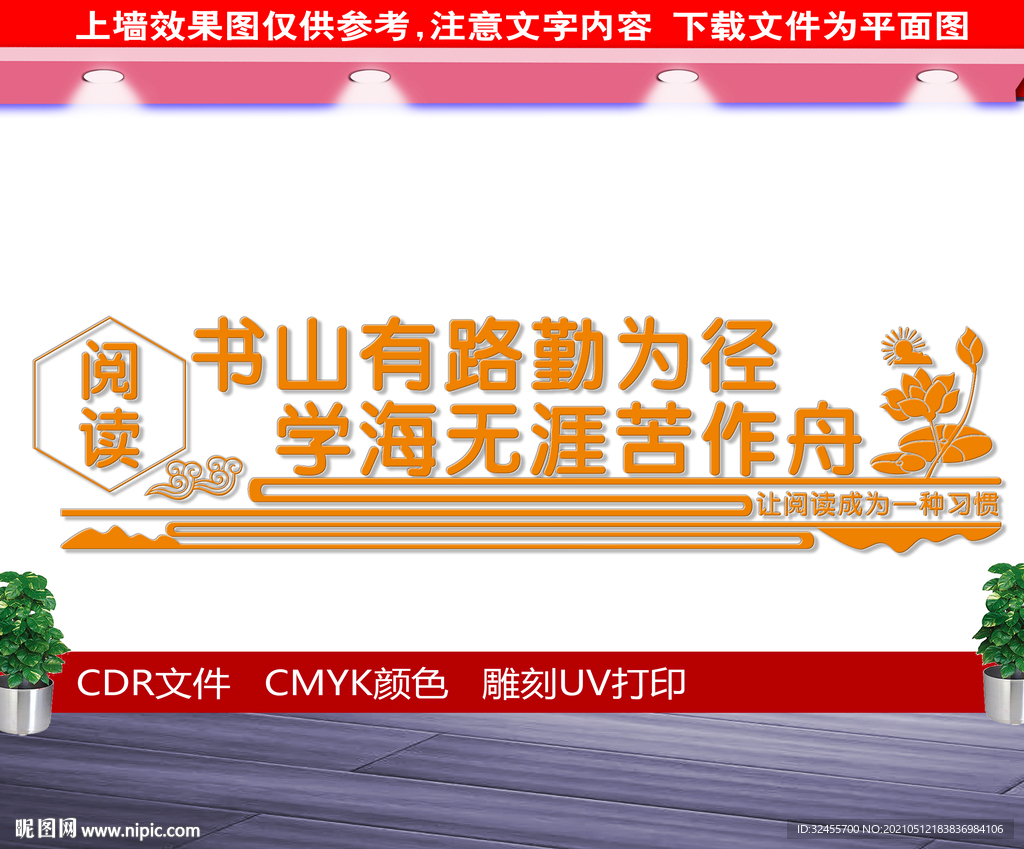 上墙效果图仅供参考，注意文字内容 下载文件为平面图

阅读

书山有路勤为径
学海无涯苦作舟

让阅读成为一种习惯

CDR文件 CMYK颜色 雕刻UV打印

昵图网 www.nipic.com

ID:32455700 NO:20210512183836984106